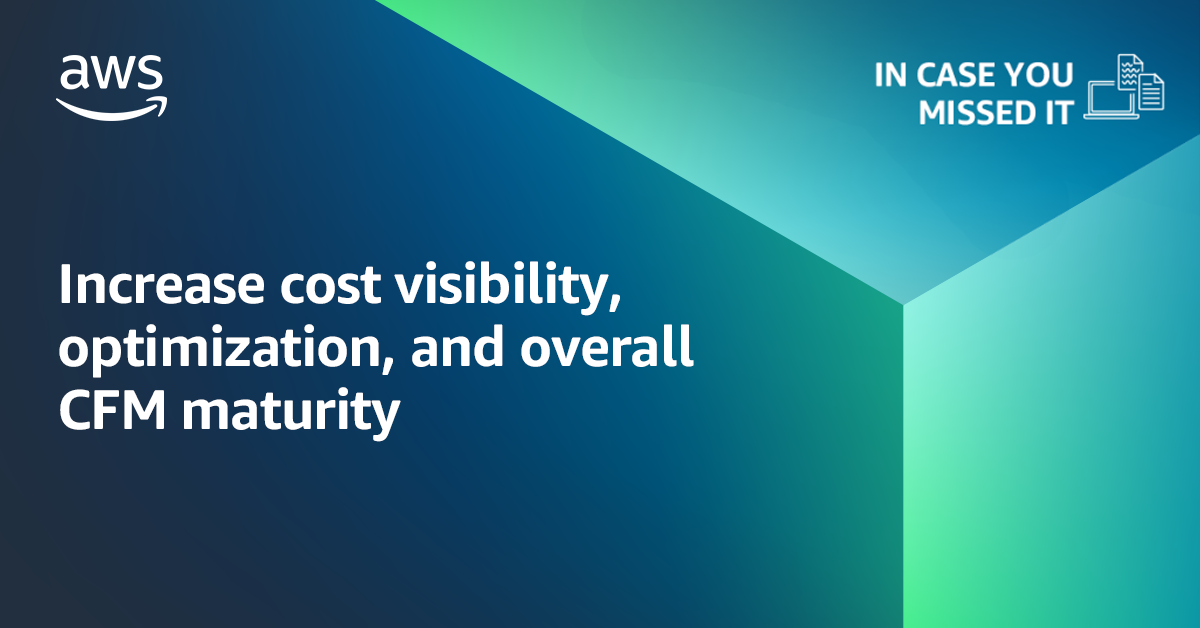 aws

IN CASE YOU MISSED IT

Increase cost visibility, optimization, and overall CFM maturity